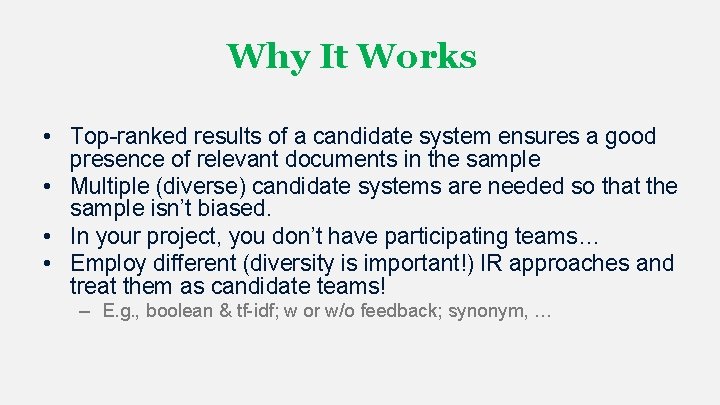 Why It Works

• Top-ranked results of a candidate system ensures a good presence of relevant documents in the sample
• Multiple (diverse) candidate systems are needed so that the sample isn't biased.
• In your project, you don't have participating teams…
• Employ different (diversity is important!) IR approaches and treat them as candidate teams!
– E.g., boolean & tf-idf; w or w/o feedback; synonym, …